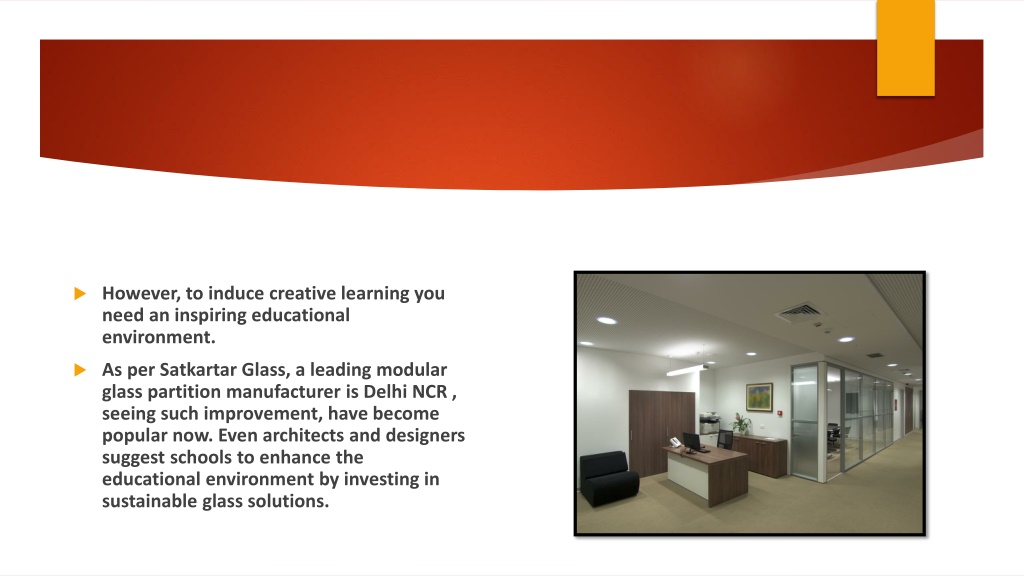 However, to induce creative learning you need an inspiring educational environment.

As per Satkartar Glass, a leading modular glass partition manufacturer is Delhi NCR , seeing such improvement, have become popular now. Even architects and designers suggest schools to enhance the educational environment by investing in sustainable glass solutions.